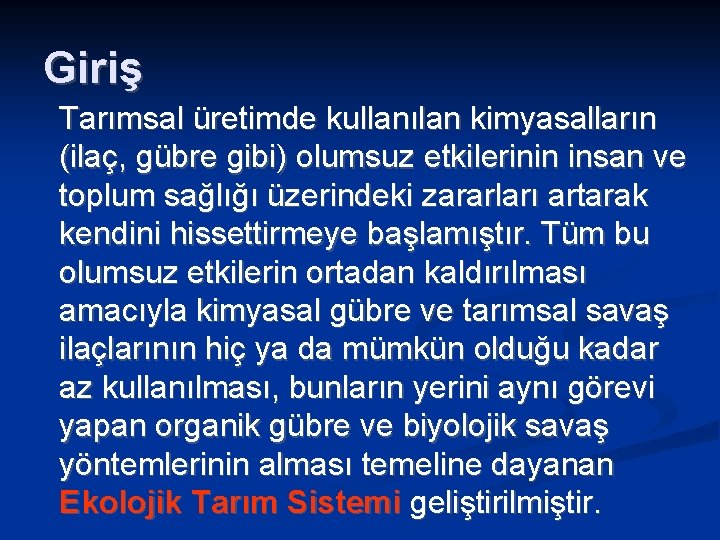 Giriş

Tarımsal üretimde kullanılan kimyasalların (ilaç, gübre gibi) olumsuz etkilerinin insan ve toplum sağlığı üzerindeki zararları artarak kendini hissettirmeye başlamıştır. Tüm bu olumsuz etkilerin ortadan kaldırılması amacıyla kimyasal gübre ve tarımsal savaş ilaçlarının hiç ya da mümkün olduğu kadar az kullanılması, bunların yerini aynı görevi yapan organik gübre ve biyolojik savaş yöntemlerinin alması temeline dayanan Ekolojik Tarım Sistemi geliştirilmiştir.